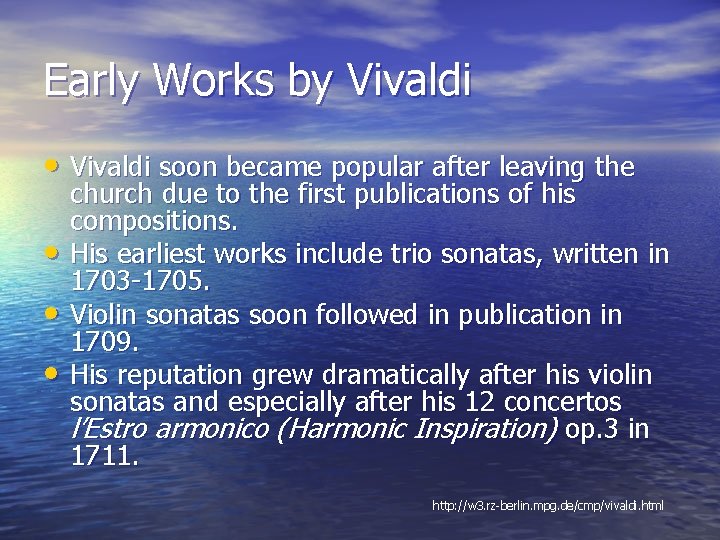 Early Works by Vivaldi

• Vivaldi soon became popular after leaving the church due to the first publications of his compositions.
• His earliest works include trio sonatas, written in 1703-1705.
• Violin sonatas soon followed in publication in 1709.
• His reputation grew dramatically after his violin sonatas and especially after his 12 concertos l'Estro armonico (Harmonic Inspiration) op.3 in 1711.

http://w3.rz-berlin.mpg.de/cmp/vivaldi.html